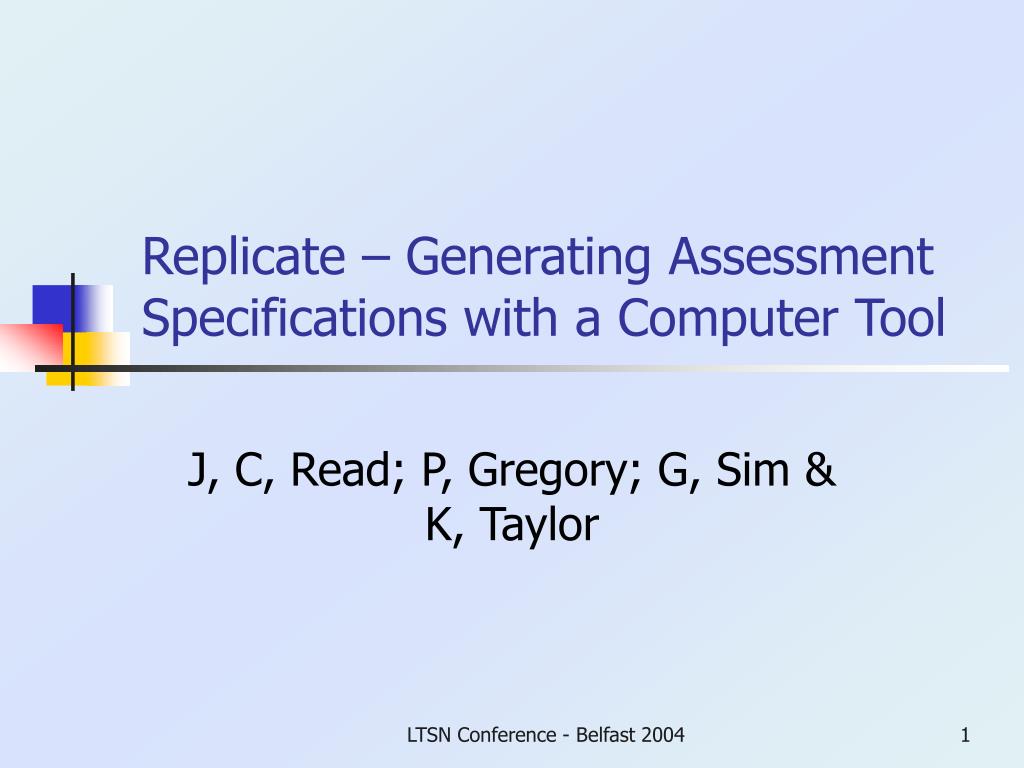 Replicate – Generating Assessment Specifications with a Computer Tool

J, C, Read; P, Gregory; G, Sim & K, Taylor

LTSN Conference - Belfast 2004

1